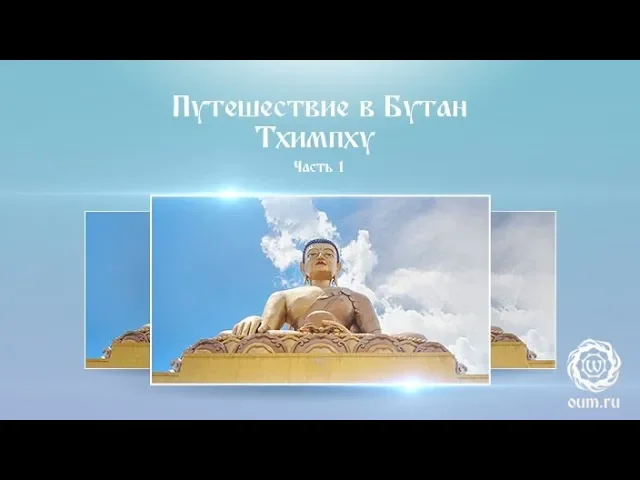 Путешествие в Бутан
Тхимпху
Часть 1

oum.ru